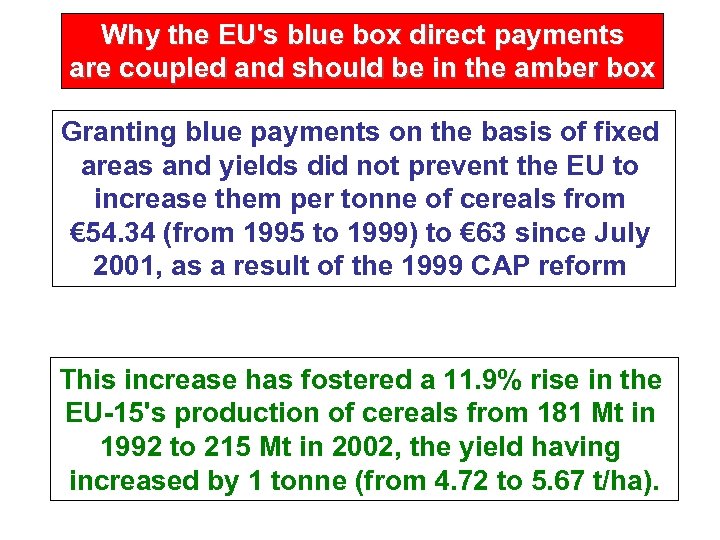 Why the EU's blue box direct payments are coupled and should be in the amber box

Granting blue payments on the basis of fixed areas and yields did not prevent the EU to increase them per tonne of cereals from €54.34 (from 1995 to 1999) to €63 since July 2001, as a result of the 1999 CAP reform

This increase has fostered a 11.9% rise in the EU-15's production of cereals from 181 Mt in 1992 to 215 Mt in 2002, the yield having increased by 1 tonne (from 4.72 to 5.67 t/ha).